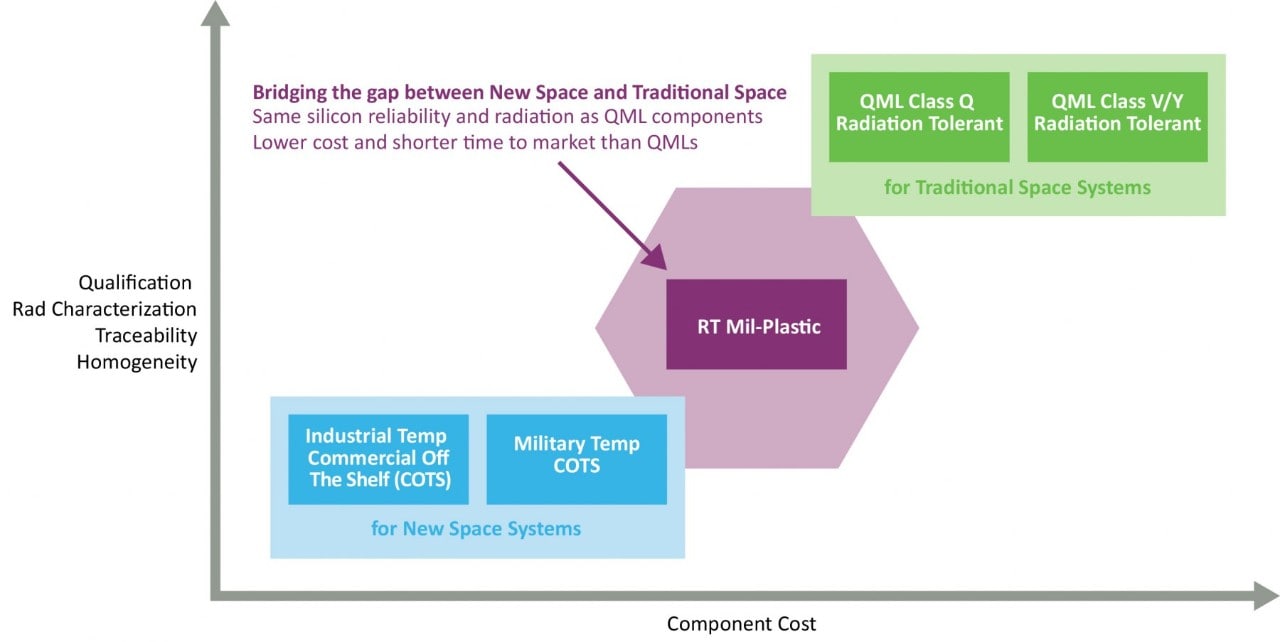 Bridging the gap between New Space and Traditional Space
Same silicon reliability and radiation as QML components
Lower cost and shorter time to market than QMLs

QML Class Q Radiation Tolerant

QML Class V/Y Radiation Tolerant

for Traditional Space Systems

Qualification
Rad Characterization
Traceability
Homogeneity

RT Mil-Plastic

Industrial Temp Commercial Off The Shelf (COTS)

Military Temp COTS

for New Space Systems

Component Cost